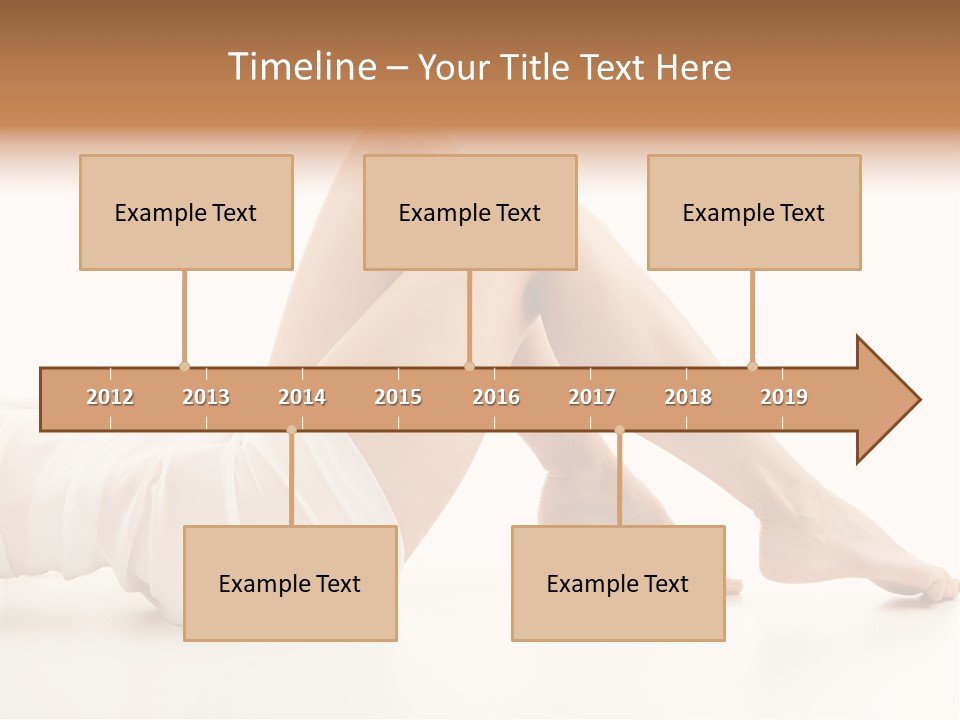 Timeline – Your Title Text Here

Example Text

Example Text

Example Text

2012 2013 2014 2015 2016 2017 2018 2019

Example Text

Example Text